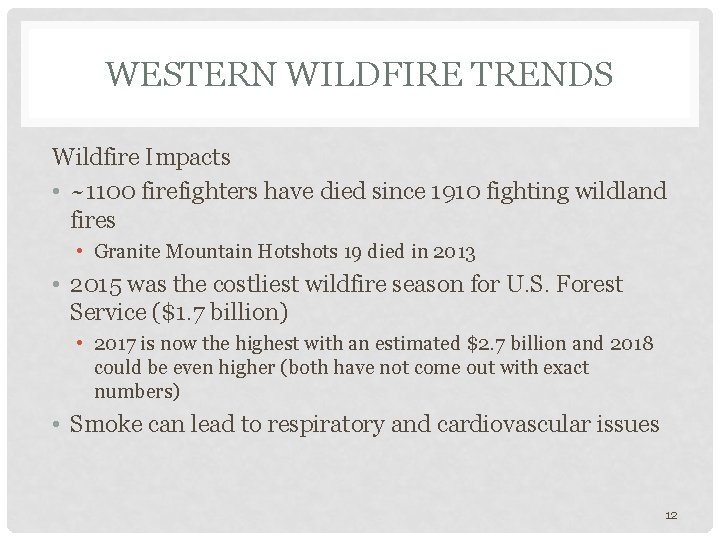 WESTERN WILDFIRE TRENDS

Wildfire Impacts

• ~1100 firefighters have died since 1910 fighting wildland fires
  • Granite Mountain Hotshots 19 died in 2013
• 2015 was the costliest wildfire season for U.S. Forest Service (\$1.7 billion)
  • 2017 is now the highest with an estimated \$2.7 billion and 2018 could be even higher (both have not come out with exact numbers)
• Smoke can lead to respiratory and cardiovascular issues

12